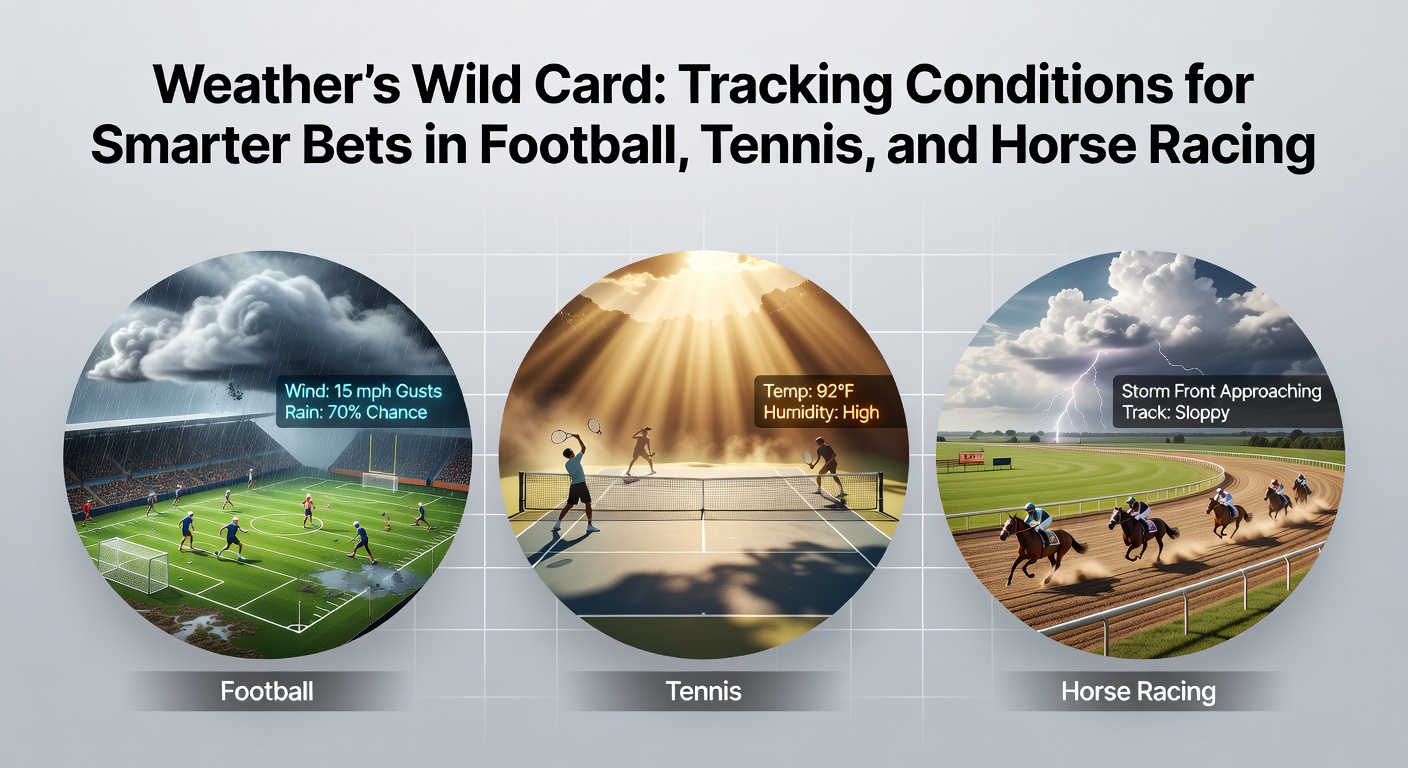 Weather's Wild Card: Tracking Conditions for Smarter Bets in Football, Tennis, and Horse Racing

Wind: 15 mph Gusts
Rain: 70% Chance

Temp: 92°F
Humidity: High

Storm Front Approaching
Track: Sloppy

Football

Tennis

Horse Racing